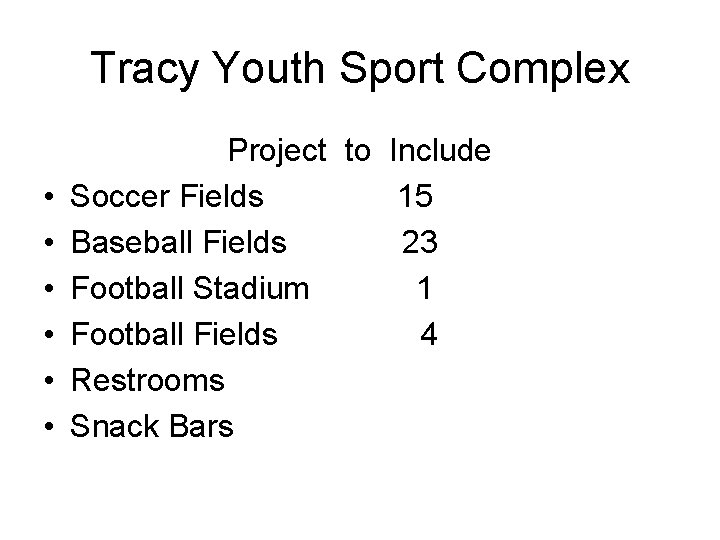 Tracy Youth Sport Complex

Project to Include

• Soccer Fields 15
• Baseball Fields 23
• Football Stadium 1
• Football Fields 4
• Restrooms
• Snack Bars